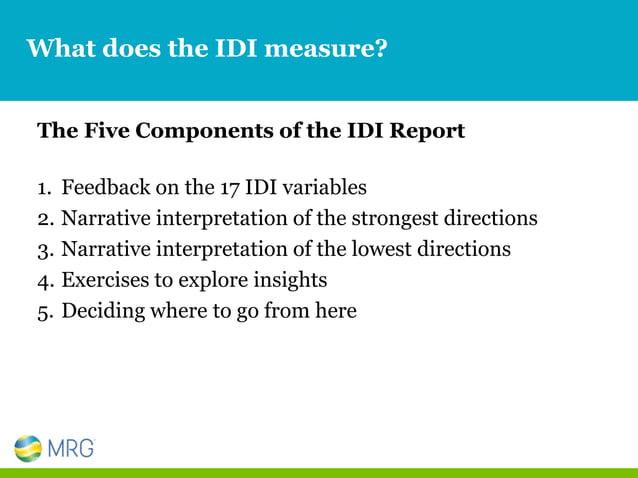 What does the IDI measure?

The Five Components of the IDI Report

1. Feedback on the 17 IDI variables
2. Narrative interpretation of the strongest directions
3. Narrative interpretation of the lowest directions
4. Exercises to explore insights
5. Deciding where to go from here

MRG